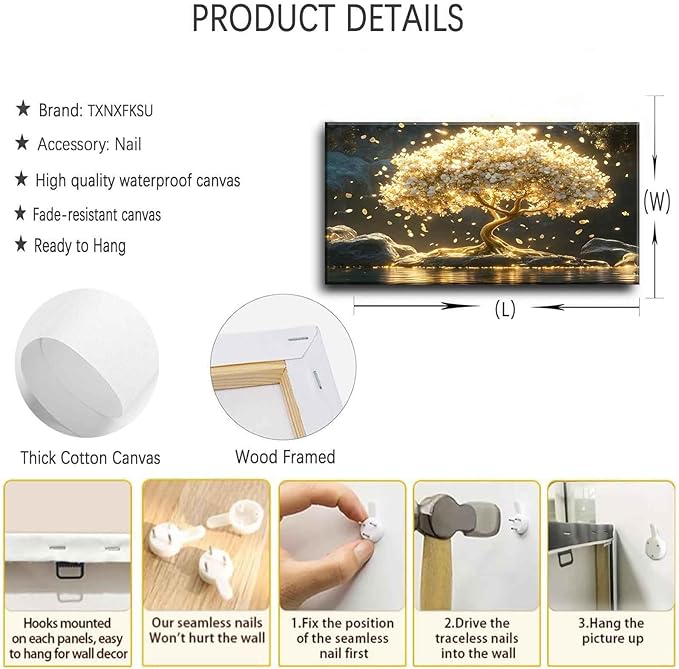 PRODUCT DETAILS

★ Brand: TXNXFKSU
★ Accessory: Nail
★ High quality waterproof canvas
★ Fade-resistant canvas
★ Ready to Hang

(W)

(L)

Thick Cotton Canvas

Wood Framed

Hooks mounted on each panels, easy to hang for wall decor

Our seamless nails Won't hurt the wall

1.Fix the position of the seamless nail first

2.Drive the traceless nails into the wall

3.Hang the picture up